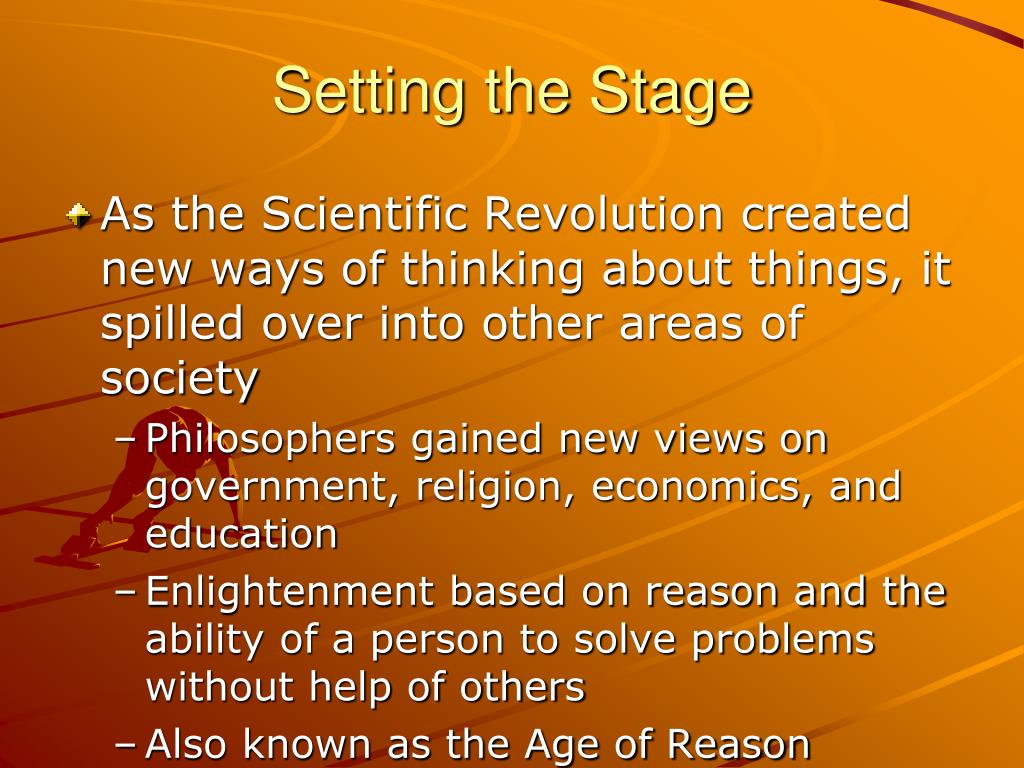 Setting the Stage

As the Scientific Revolution created new ways of thinking about things, it spilled over into other areas of society

– Philosophers gained new views on government, religion, economics, and education

– Enlightenment based on reason and the ability of a person to solve problems without help of others

– Also known as the Age of Reason